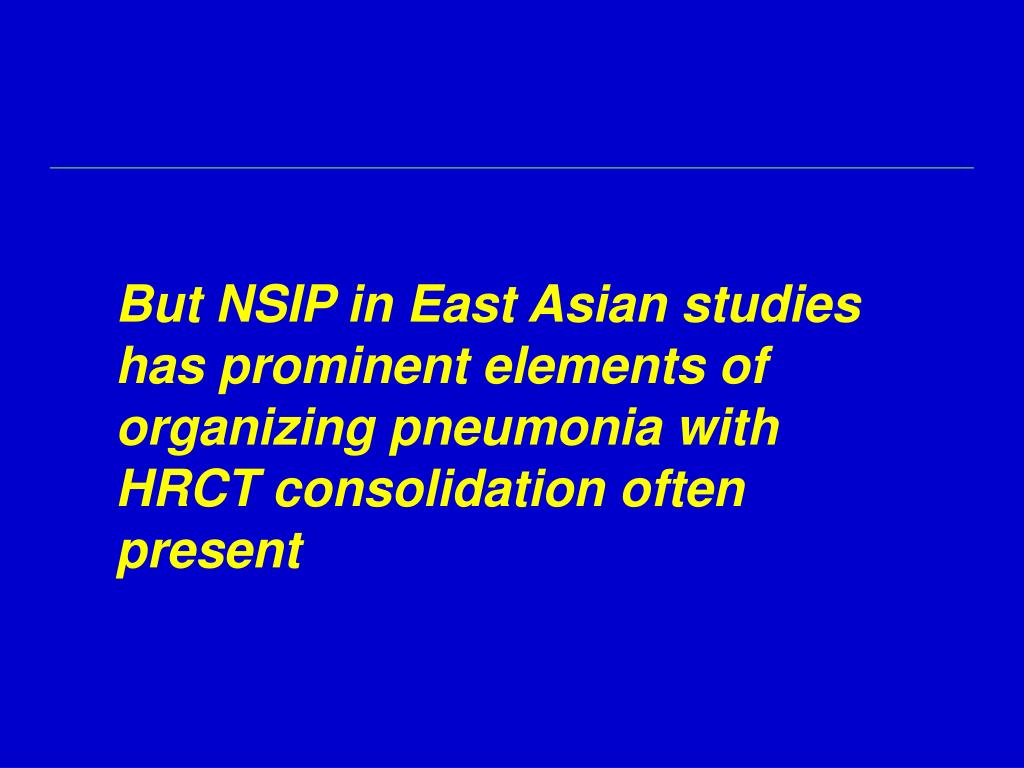 But NSIP in East Asian studies has prominent elements of organizing pneumonia with HRCT consolidation often present